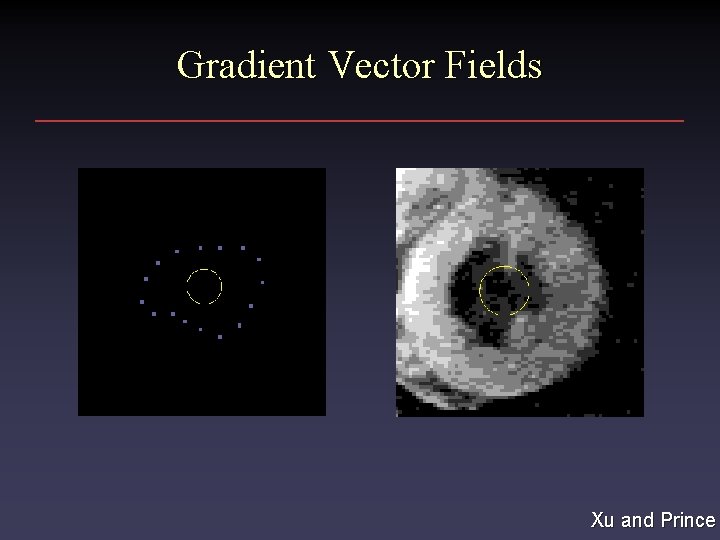 Gradient Vector Fields

Xu and Prince